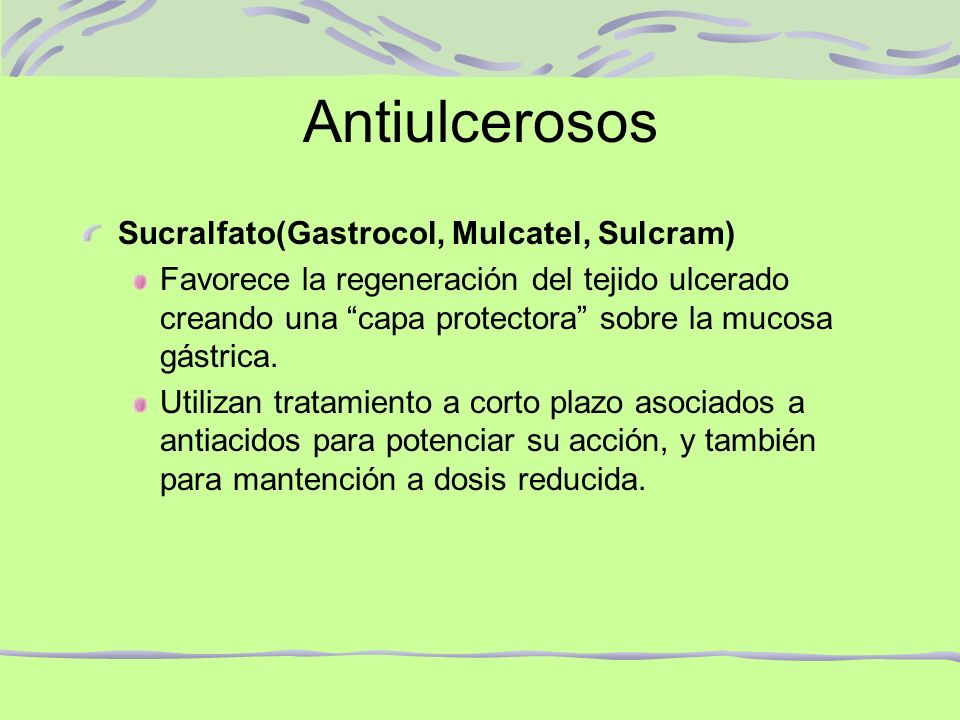 Antiulcerosos

Sucralfato(Gastrocol, Mulcatel, Sulcram)

Favorece la regeneración del tejido ulcerado creando una “capa protectora” sobre la mucosa gástrica.

Utilizan tratamiento a corto plazo asociados a antiacidos para potenciar su acción, y también para mantención a dosis reducida.